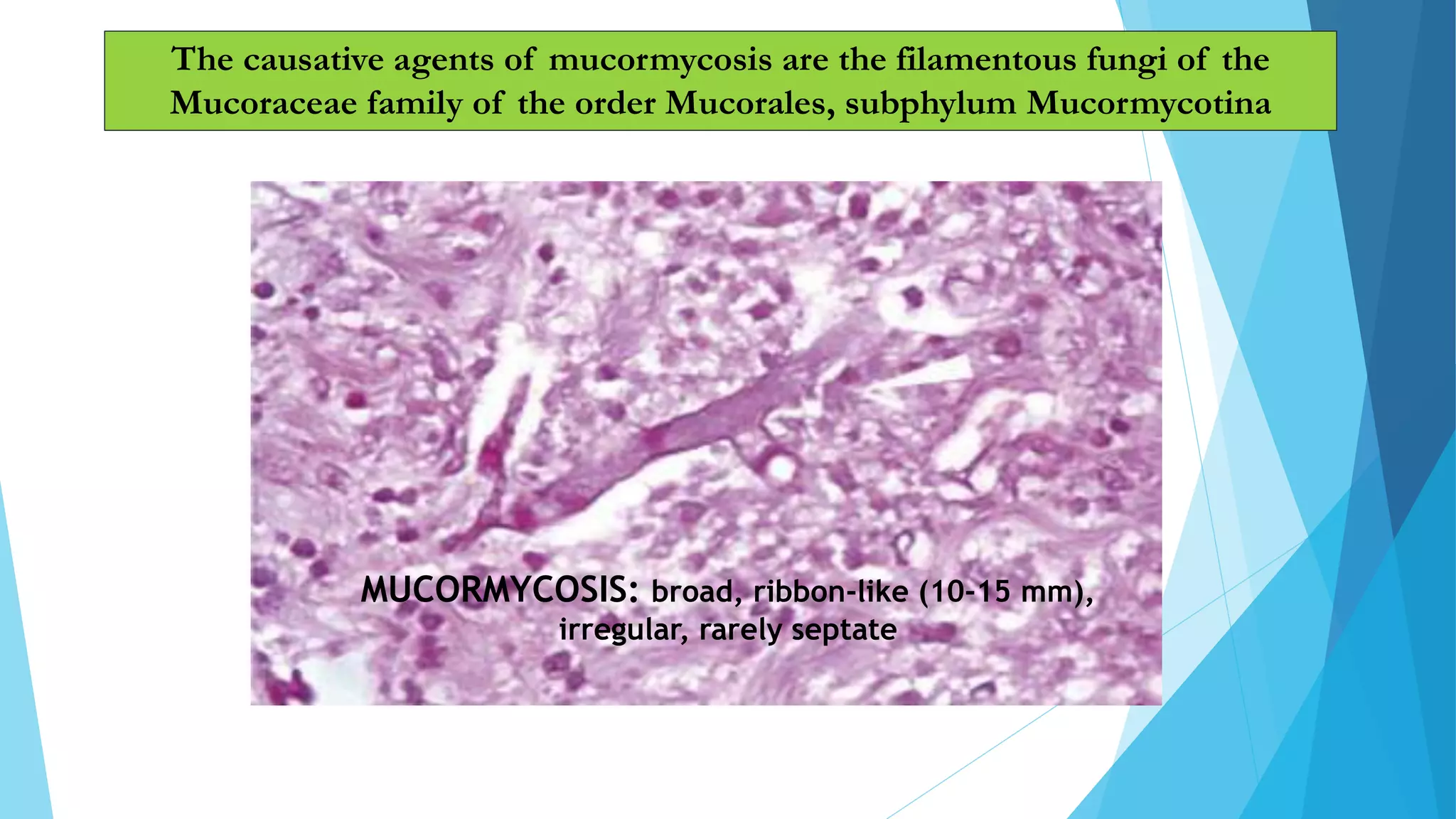 The causative agents of mucormycosis are the filamentous fungi of the Mucoraceae family of the order Mucorales, subphylum Mucormycotina

MUCORMYCOSIS: broad, ribbon-like (10-15 mm), irregular, rarely septate